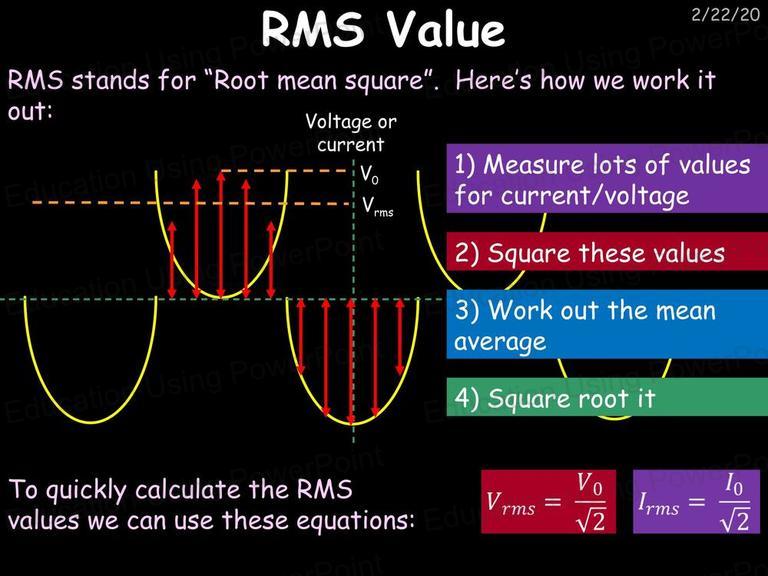 RMS Value

2/22/20

RMS stands for "Root mean square". Here's how we work it out:

Voltage or current

$V_0$

$V_{rms}$

1) Measure lots of values for current/voltage

2) Square these values

3) Work out the mean average

4) Square root it

To quickly calculate the RMS values we can use these equations:

$V_{rms} = \frac{V_0}{\sqrt{2}}$

$I_{rms} = \frac{I_0}{\sqrt{2}}$

Education Using PowerPoint